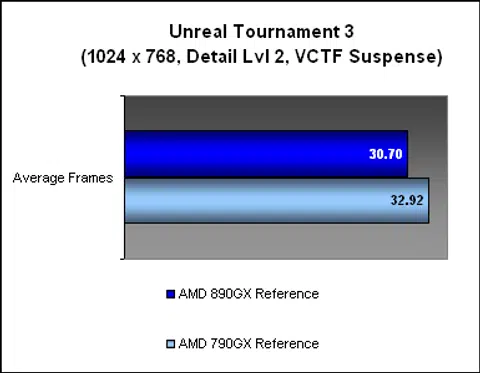 Unreal Tournament 3
(1024 x 768, Detail Lvl 2, VCTF Suspense)

Average Frames

30.70

32.92

AMD 890GX Reference

AMD 790GX Reference